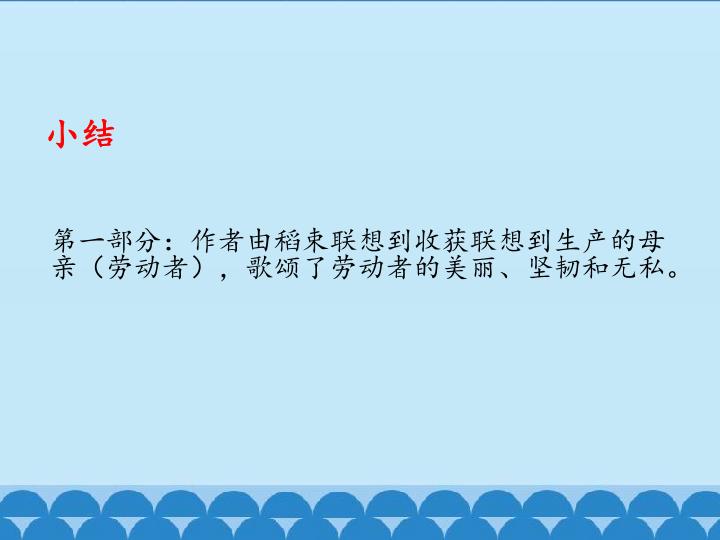 小结

第一部分：作者由稻束联想到收获联想到生产的母亲（劳动者），歌颂了劳动者的美丽、坚韧和无私。